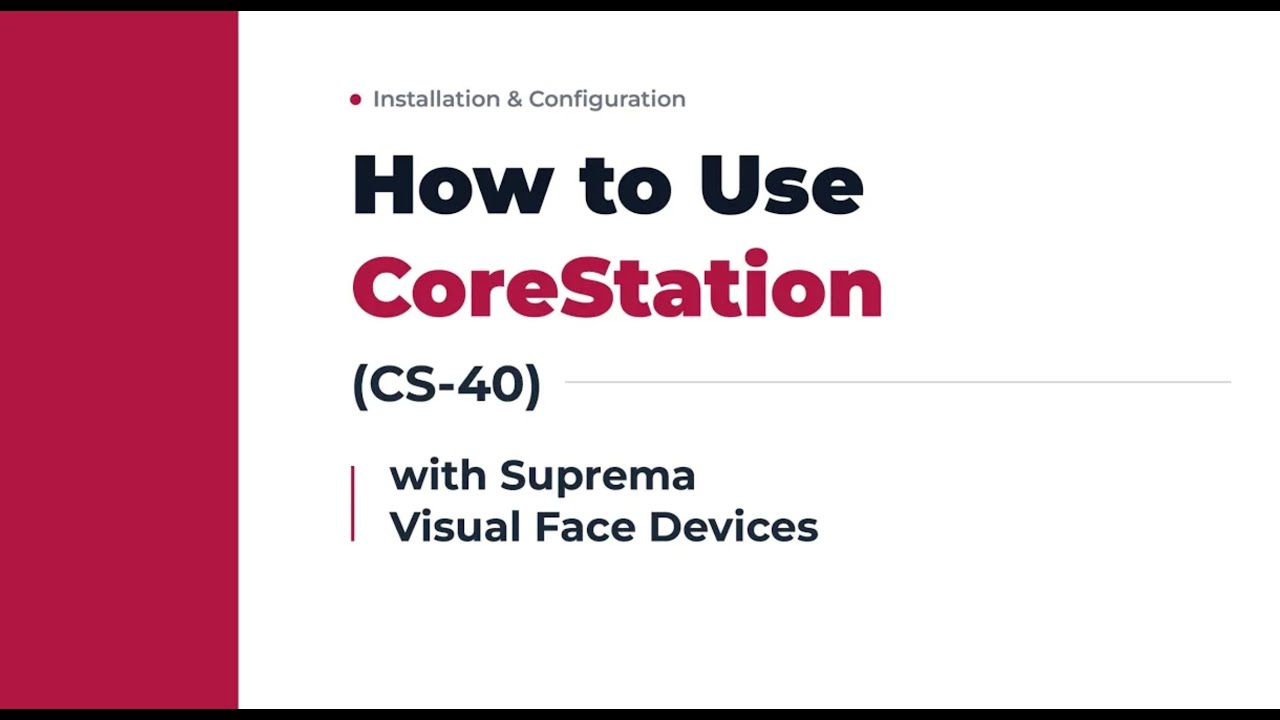 Installation & Configuration

How to Use CoreStation

(CS-40)

with Suprema Visual Face Devices